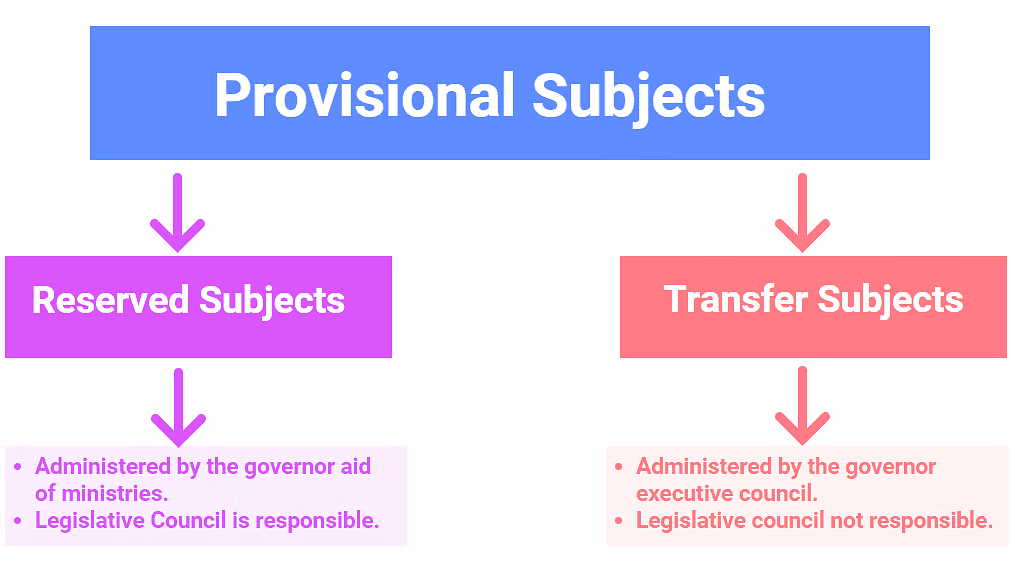 Provisional Subjects

Reserved Subjects

- Administered by the governor aid of ministries.
- Legislative Council is responsible.

Transfer Subjects

- Administered by the governor executive council.
- Legislative council not responsible.